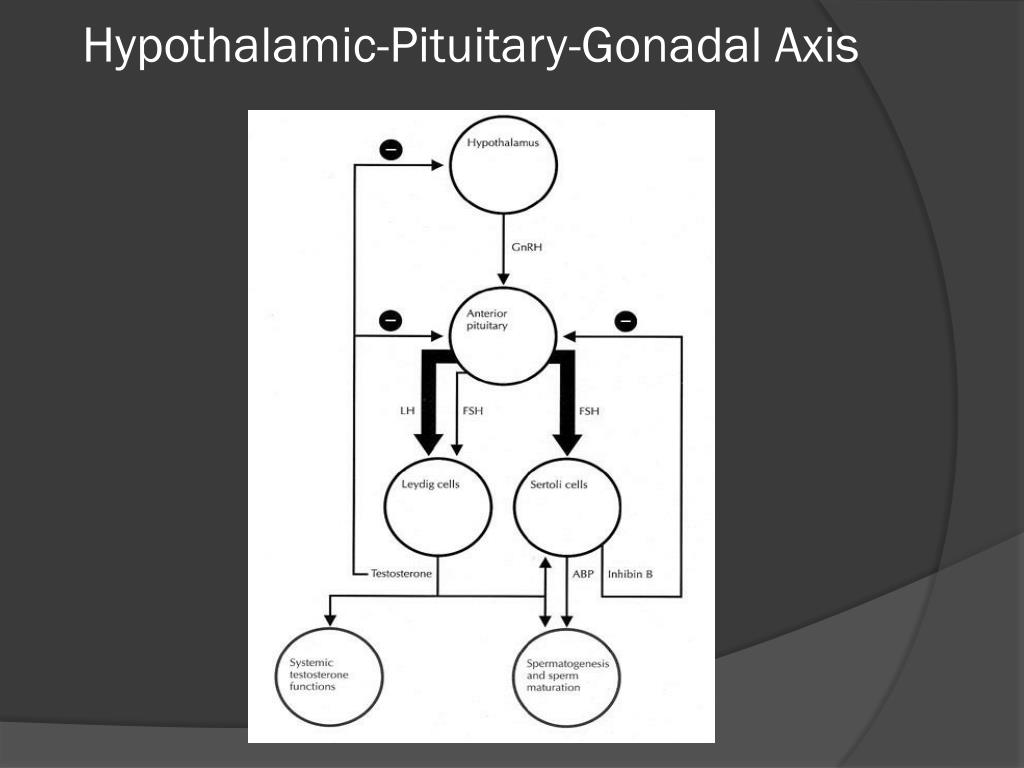 Hypothalamic-Pituitary-Gonadal Axis

−

Hypothalamus

GnRH

−

Anterior pituitary

−

LH

FSH

FSH

Leydig cells

Sertoli cells

Testosterone

ABP

Inhibin B

Systemic testosterone functions

Spermatogenesis and sperm maturation